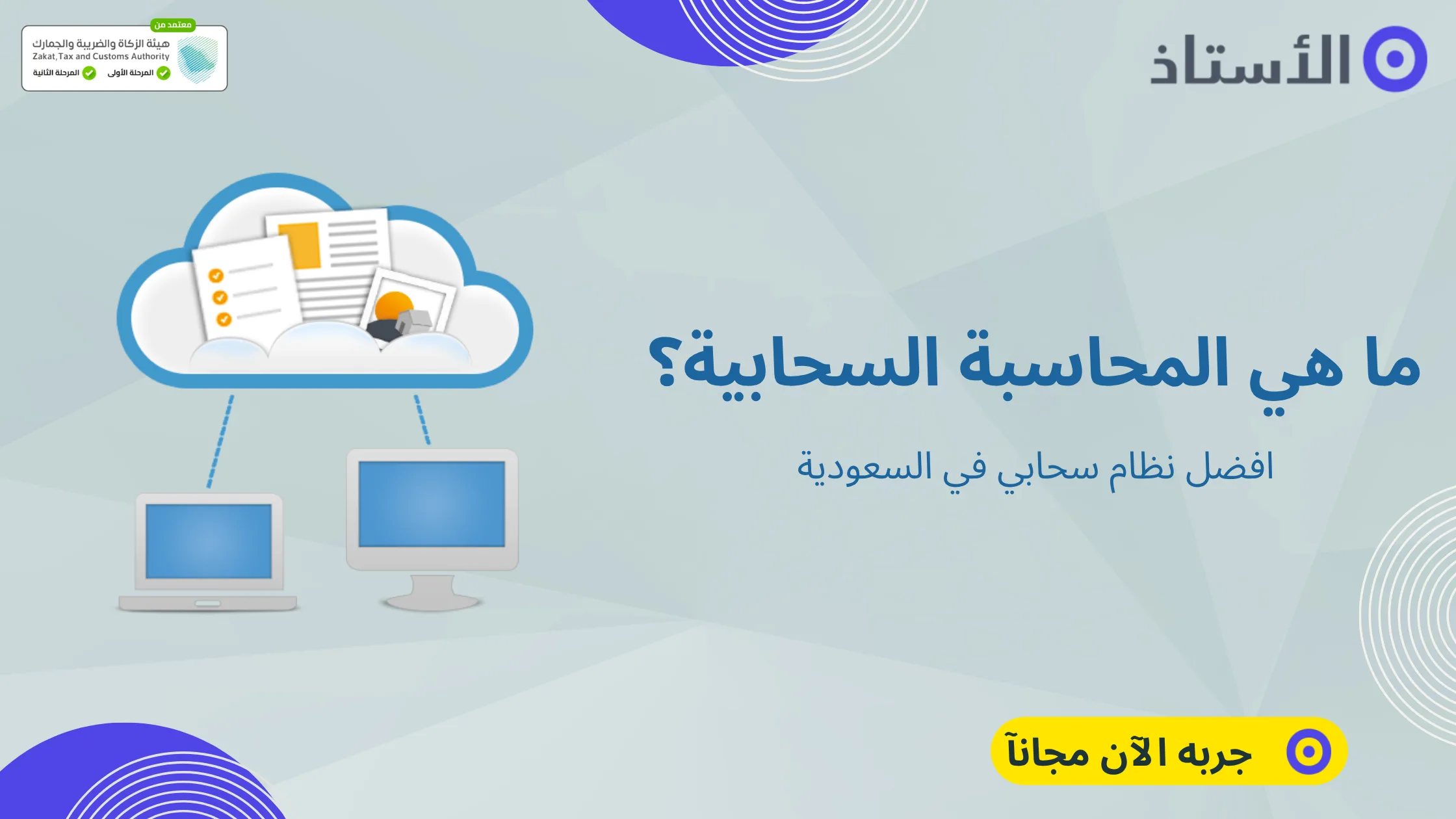 الأستاذ

معتمد من
هيئة الزكاة والضريبة والجمارك
Zakat, Tax and Customs Authority
المرحلة الأولى
المرحلة الثانية

ما هي المحاسبة السحابية؟

افضل نظام سحابي في السعودية

جربه الآن مجاناً